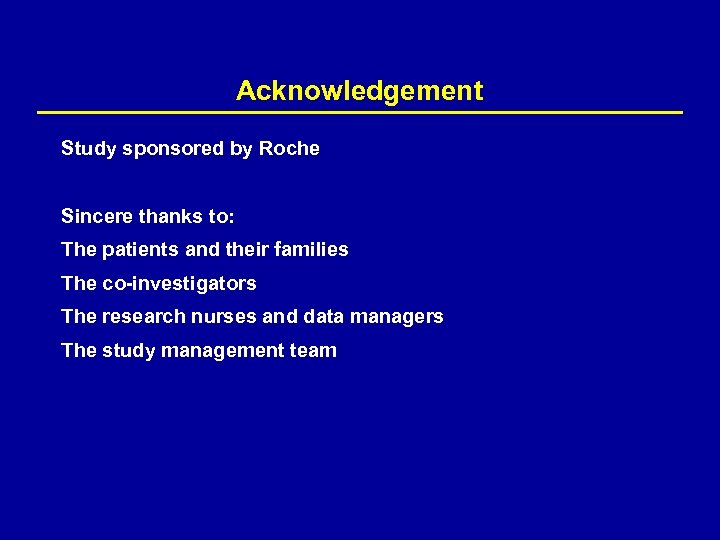 Acknowledgement

Study sponsored by Roche

Sincere thanks to:

The patients and their families

The co-investigators

The research nurses and data managers

The study management team